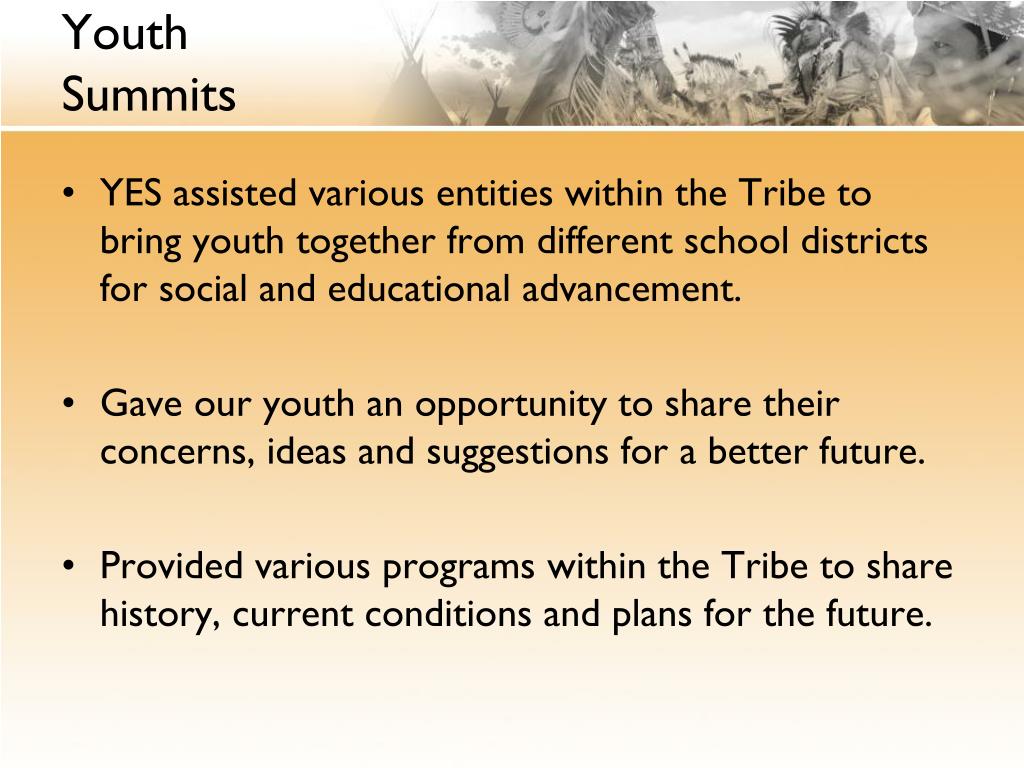 Youth Summits

• YES assisted various entities within the Tribe to bring youth together from different school districts for social and educational advancement.

• Gave our youth an opportunity to share their concerns, ideas and suggestions for a better future.

• Provided various programs within the Tribe to share history, current conditions and plans for the future.